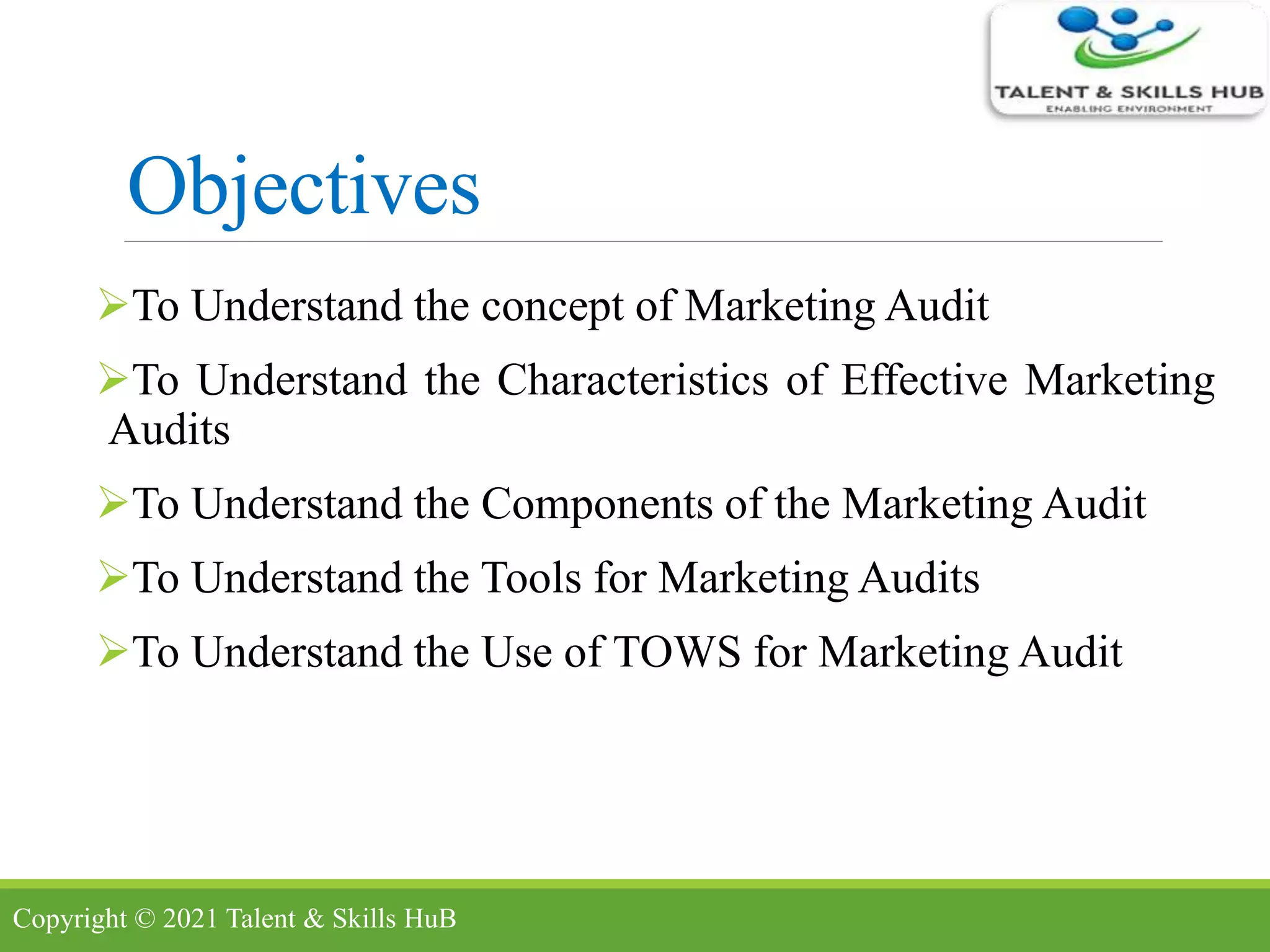 TALENT & SKILLS HUB
ENABLING ENVIRONMENT

Objectives

➢To Understand the concept of Marketing Audit

➢To Understand the Characteristics of Effective Marketing Audits

➢To Understand the Components of the Marketing Audit

➢To Understand the Tools for Marketing Audits

➢To Understand the Use of TOWS for Marketing Audit

Copyright © 2021 Talent & Skills HuB